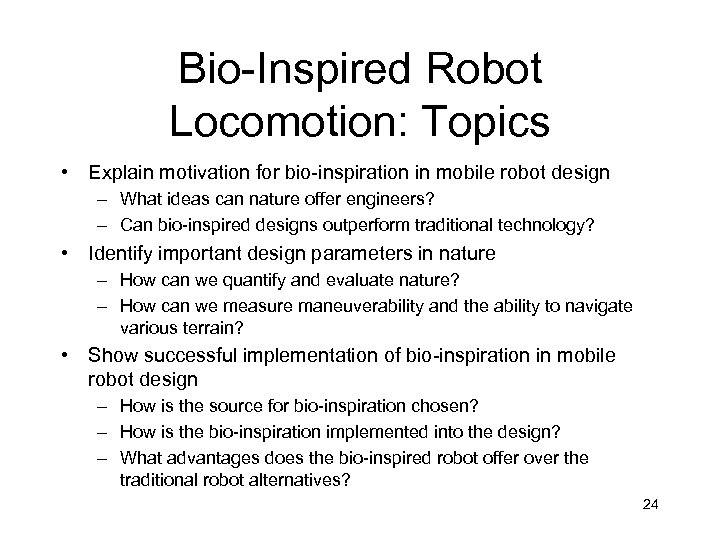 Bio-Inspired Robot Locomotion: Topics

• Explain motivation for bio-inspiration in mobile robot design
– What ideas can nature offer engineers?
– Can bio-inspired designs outperform traditional technology?

• Identify important design parameters in nature
– How can we quantify and evaluate nature?
– How can we measure maneuverability and the ability to navigate various terrain?

• Show successful implementation of bio-inspiration in mobile robot design
– How is the source for bio-inspiration chosen?
– How is the bio-inspiration implemented into the design?
– What advantages does the bio-inspired robot offer over the traditional robot alternatives?

24